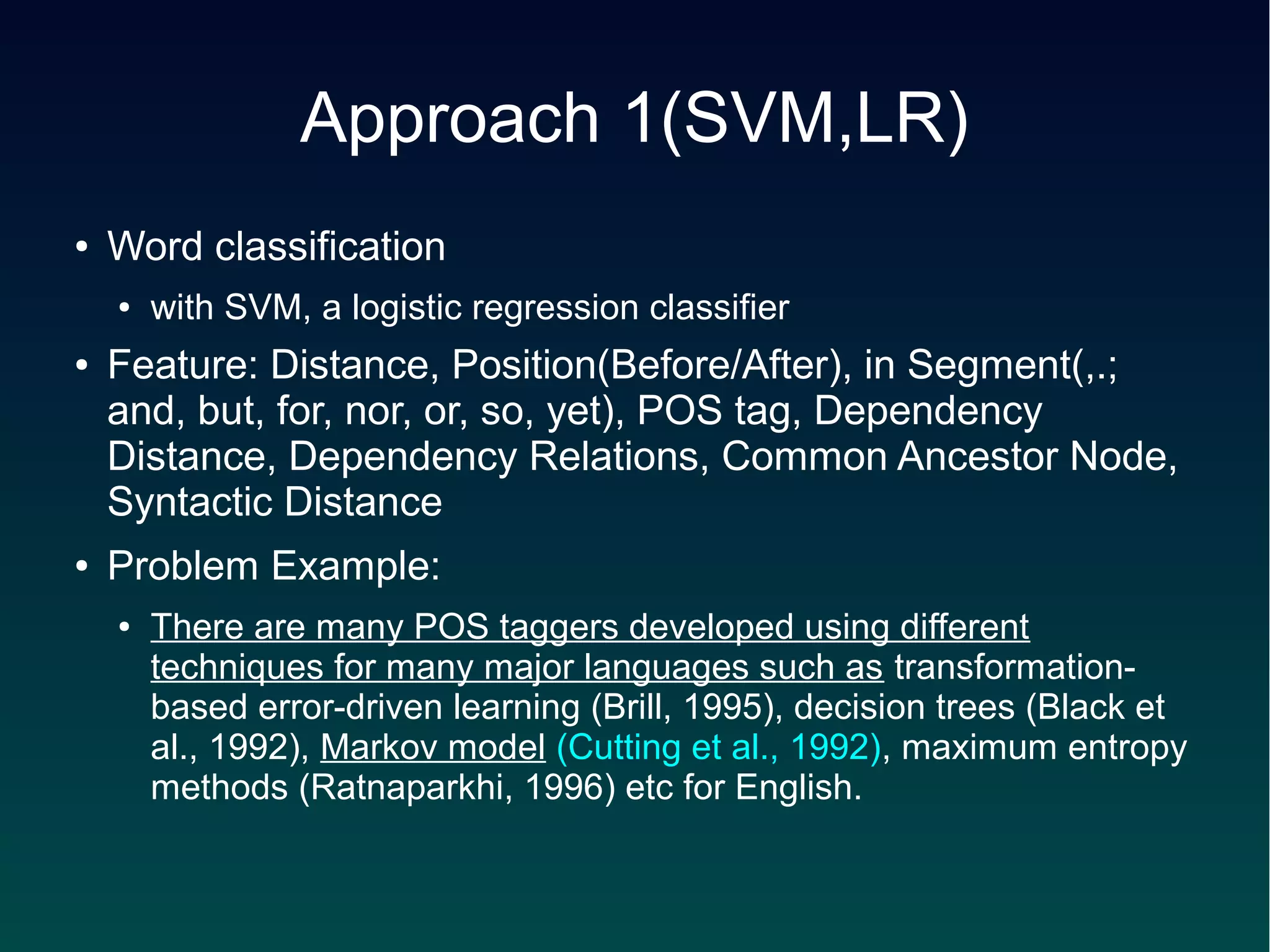 Approach 1(SVM,LR)

• Word classification
  • with SVM, a logistic regression classifier
• Feature: Distance, Position(Before/After), in Segment(,.; and, but, for, nor, or, so, yet), POS tag, Dependency Distance, Dependency Relations, Common Ancestor Node, Syntactic Distance
• Problem Example:
  • There are many POS taggers developed using different techniques for many major languages such as transformation-based error-driven learning (Brill, 1995), decision trees (Black et al., 1992), Markov model (Cutting et al., 1992), maximum entropy methods (Ratnaparkhi, 1996) etc for English.